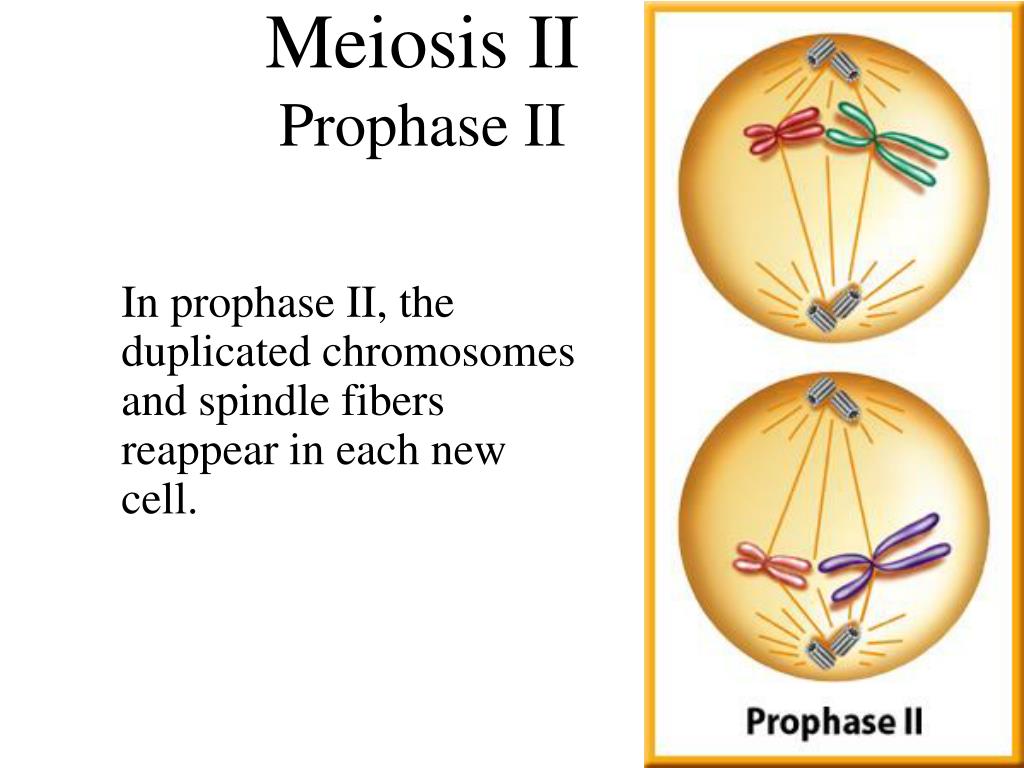 Meiosis II
Prophase II

In prophase II, the duplicated chromosomes and spindle fibers reappear in each new cell.

Prophase II